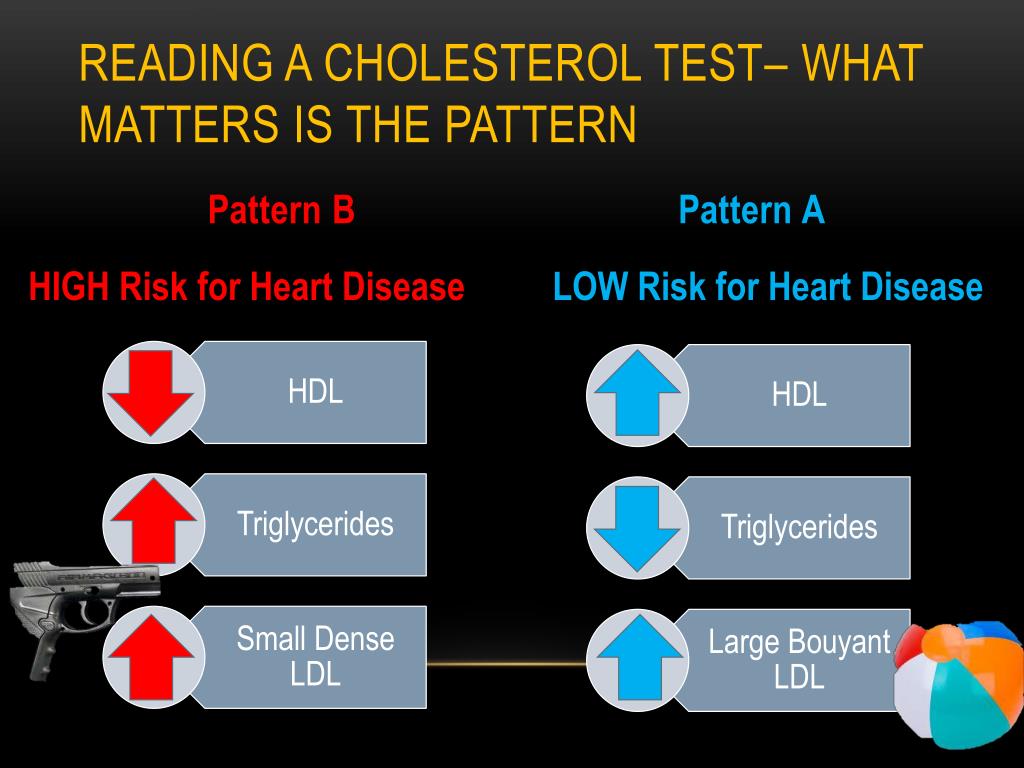 READING A CHOLESTEROL TEST– WHAT MATTERS IS THE PATTERN

Pattern B

HIGH Risk for Heart Disease

HDL

Triglycerides

Small Dense LDL

Pattern A

LOW Risk for Heart Disease

HDL

Triglycerides

Large Bouyant LDL